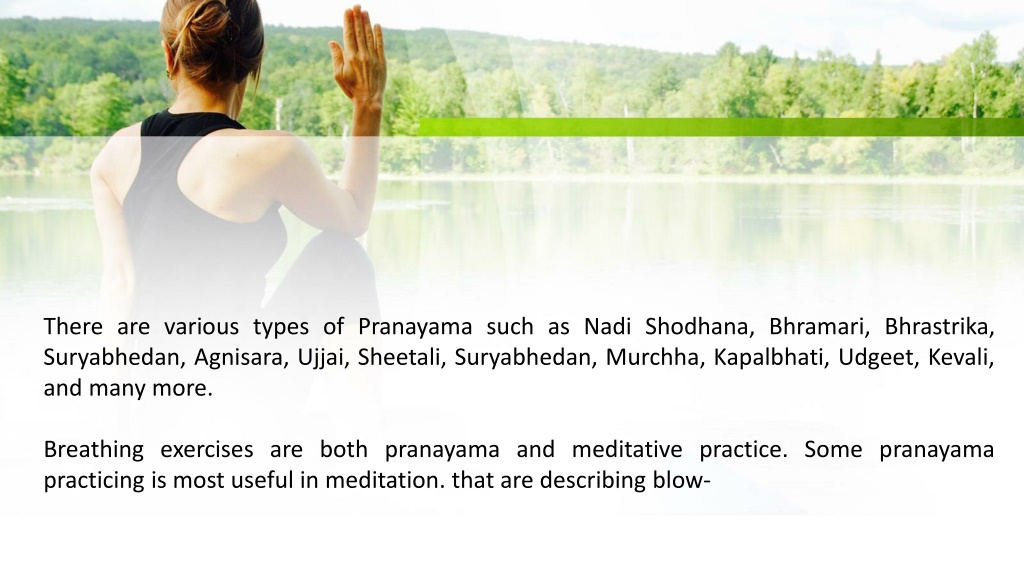 There are various types of Pranayama such as Nadi Shodhana, Bhramari, Bhrastrika, Suryabhedan, Agnisara, Ujjai, Sheetali, Suryabhedan, Murchha, Kapalbhati, Udgeet, Kevali, and many more.

Breathing exercises are both pranayama and meditative practice. Some pranayama practicing is most useful in meditation. that are describing blow-